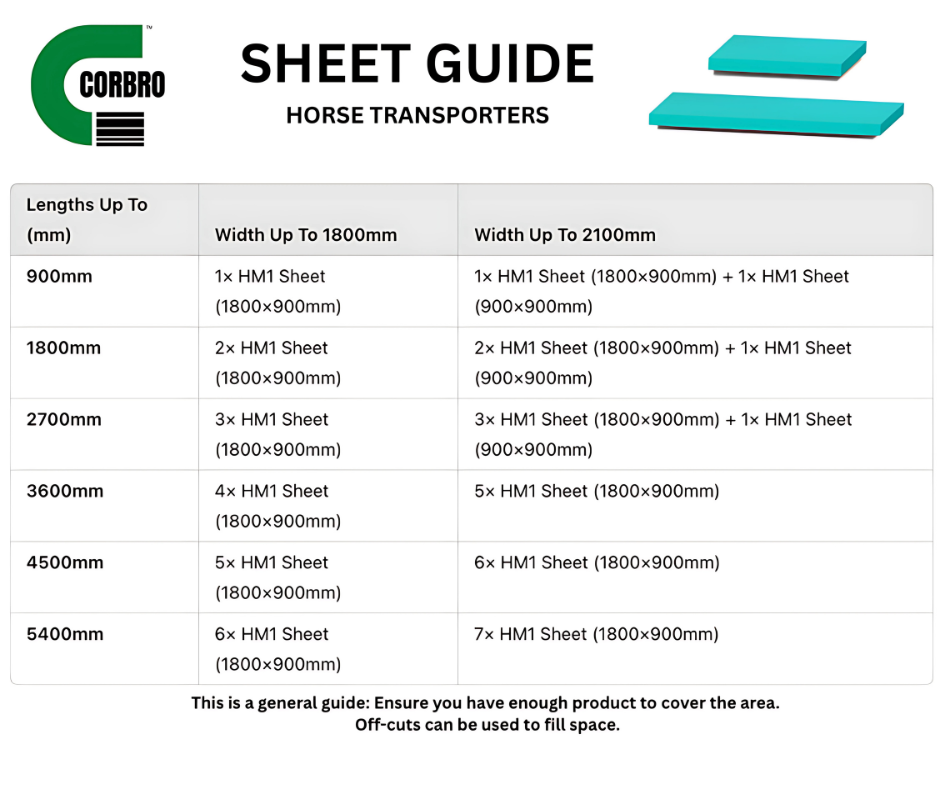 CORBRO™

SHEET GUIDE

HORSE TRANSPORTERS

| Lengths Up To (mm) | Width Up To 1800mm | Width Up To 2100mm |
|---|---|---|
| 900mm | 1× HM1 Sheet (1800×900mm) | 1× HM1 Sheet (1800×900mm) + 1× HM1 Sheet (900×900mm) |
| 1800mm | 2× HM1 Sheet (1800×900mm) | 2× HM1 Sheet (1800×900mm) + 1× HM1 Sheet (900×900mm) |
| 2700mm | 3× HM1 Sheet (1800×900mm) | 3× HM1 Sheet (1800×900mm) + 1× HM1 Sheet (900×900mm) |
| 3600mm | 4× HM1 Sheet (1800×900mm) | 5× HM1 Sheet (1800×900mm) |
| 4500mm | 5× HM1 Sheet (1800×900mm) | 6× HM1 Sheet (1800×900mm) |
| 5400mm | 6× HM1 Sheet (1800×900mm) | 7× HM1 Sheet (1800×900mm) |

This is a general guide: Ensure you have enough product to cover the area.
Off-cuts can be used to fill space.